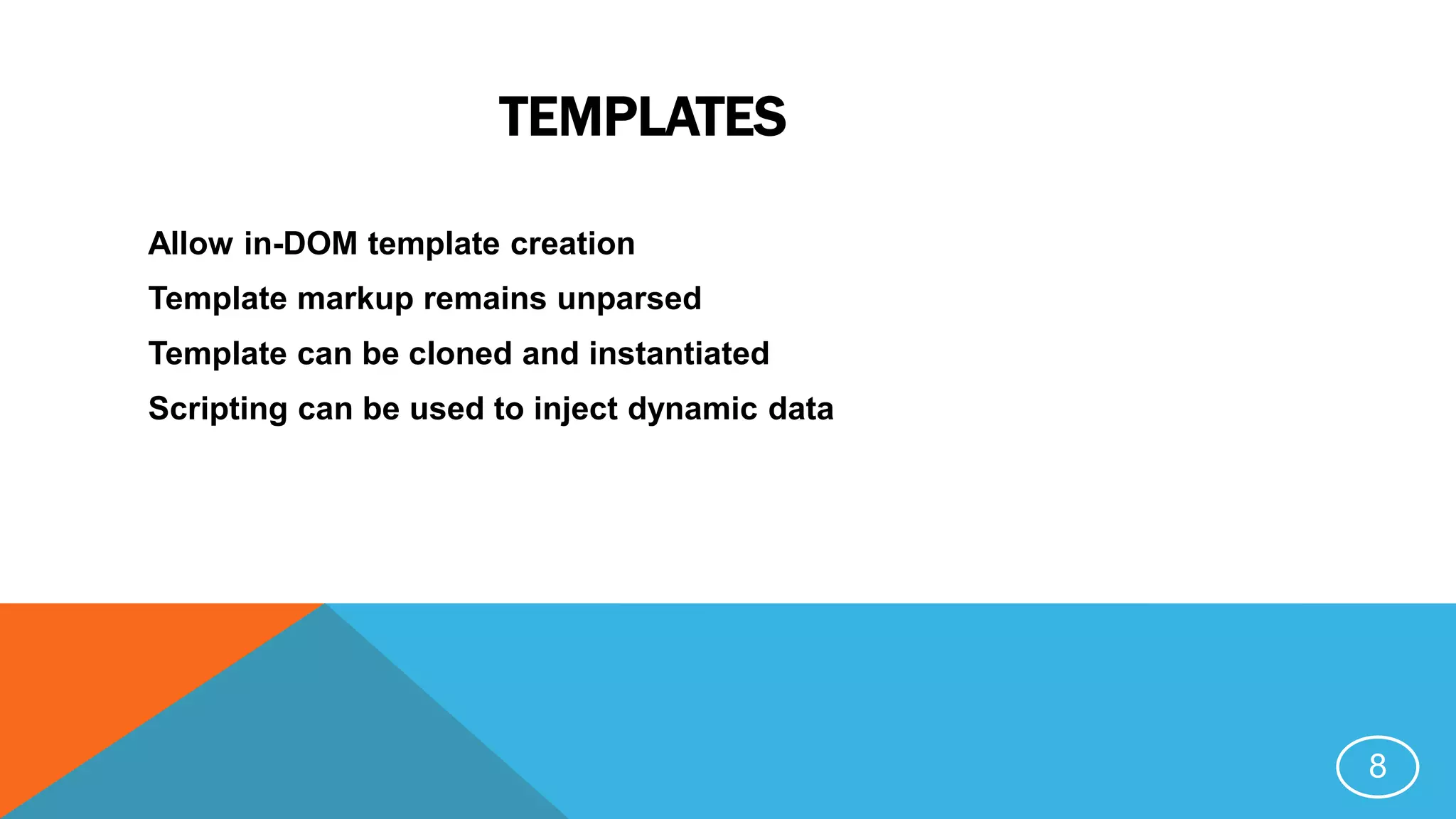 TEMPLATES

Allow in-DOM template creation

Template markup remains unparsed

Template can be cloned and instantiated

Scripting can be used to inject dynamic data

8